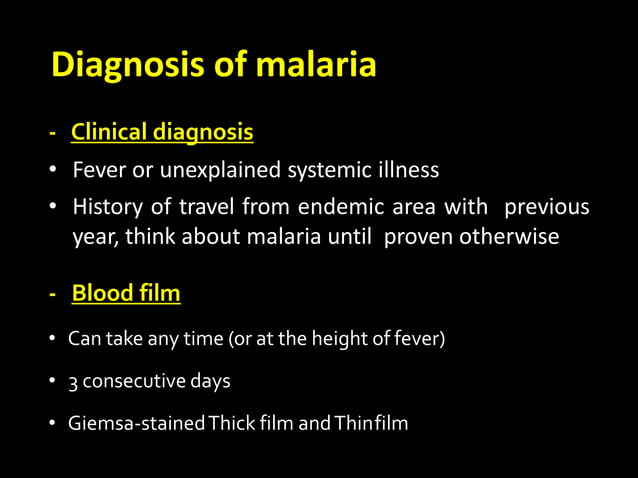 Diagnosis of malaria

- Clinical diagnosis

• Fever or unexplained systemic illness

• History of travel from endemic area with previous year, think about malaria until proven otherwise

- Blood film

• Can take any time (or at the height of fever)

• 3 consecutive days

• Giemsa-stained Thick film and Thinfilm